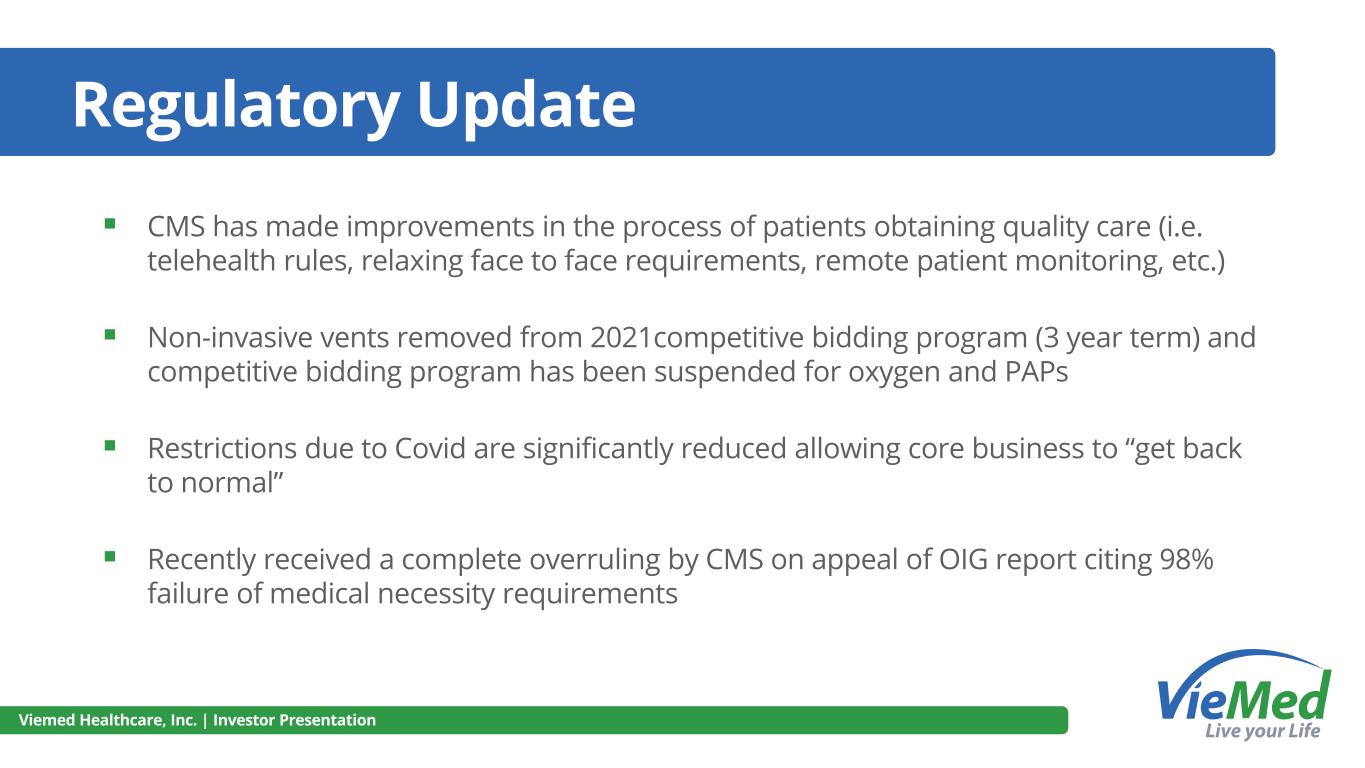 Regulatory Update

▪ CMS has made improvements in the process of patients obtaining quality care (i.e. telehealth rules, relaxing face to face requirements, remote patient monitoring, etc.)

▪ Non-invasive vents removed from 2021competitive bidding program (3 year term) and competitive bidding program has been suspended for oxygen and PAPs

▪ Restrictions due to Covid are significantly reduced allowing core business to “get back to normal”

▪ Recently received a complete overruling by CMS on appeal of OIG report citing 98% failure of medical necessity requirements

Viemed Healthcare, Inc. | Investor Presentation

VieMed
Live your Life